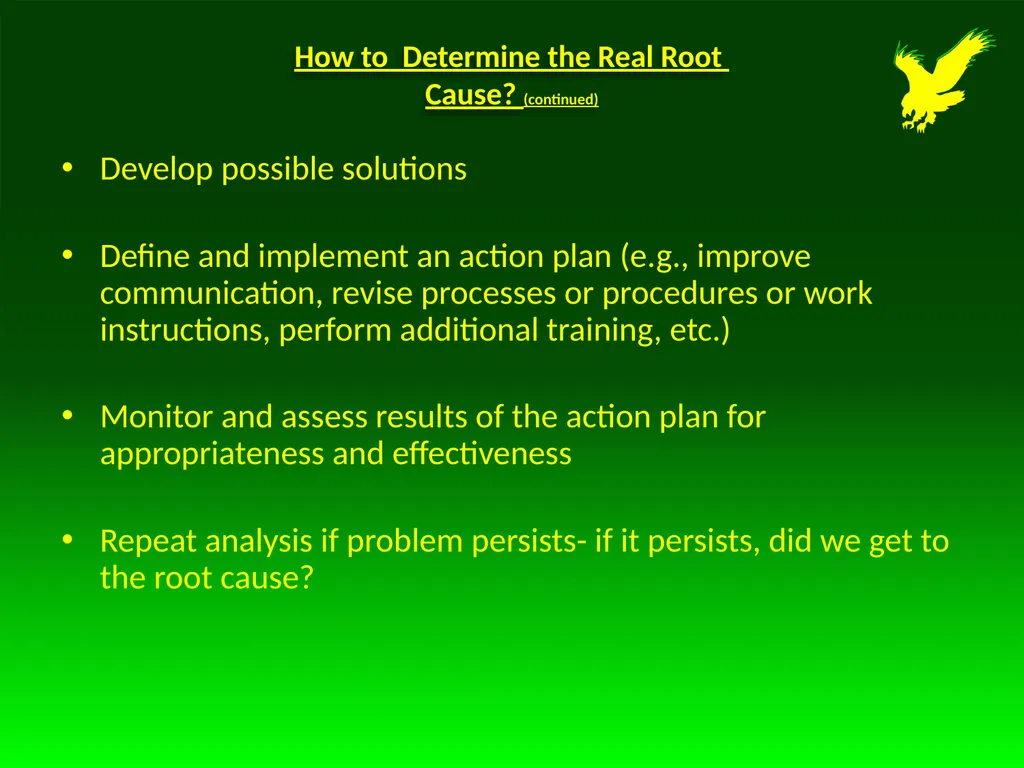 How to Determine the Real Root Cause? (continued)

• Develop possible solutions

• Define and implement an action plan (e.g., improve communication, revise processes or procedures or work instructions, perform additional training, etc.)

• Monitor and assess results of the action plan for appropriateness and effectiveness

• Repeat analysis if problem persists- if it persists, did we get to the root cause?